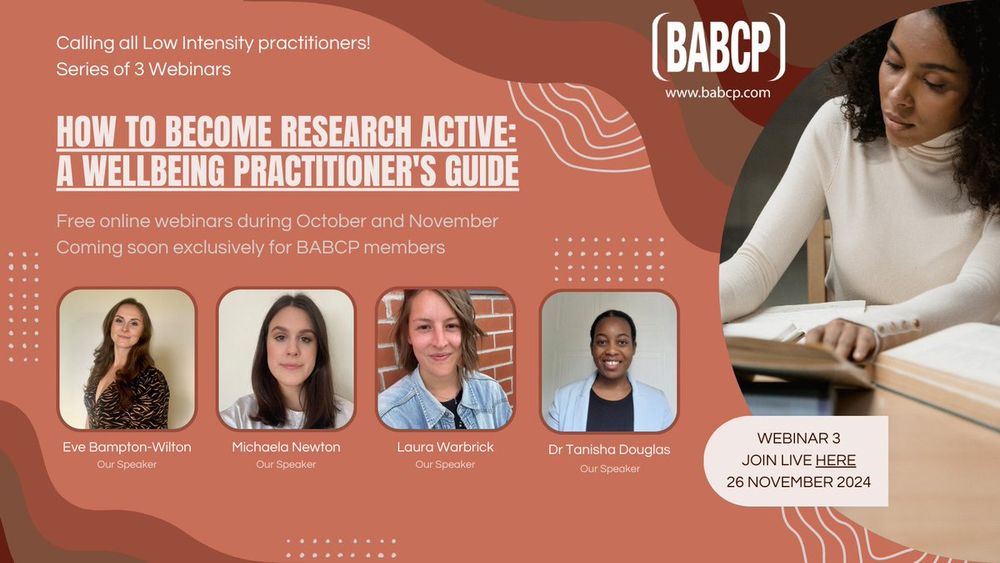 Calling all Low Intensity practitioners!
Series of 3 Webinars

(BABCP)
www.babcp.com

HOW TO BECOME RESEARCH ACTIVE: A WELLBEING PRACTITIONER'S GUIDE

Free online webinars during October and November
Coming soon exclusively for BABCP members

Eve Bampton-Wilton
Our Speaker

Michaela Newton
Our Speaker

Laura Warbrick
Our Speaker

Dr Tanisha Douglas
Our Speaker

WEBINAR 3
JOIN LIVE HERE
26 NOVEMBER 2024